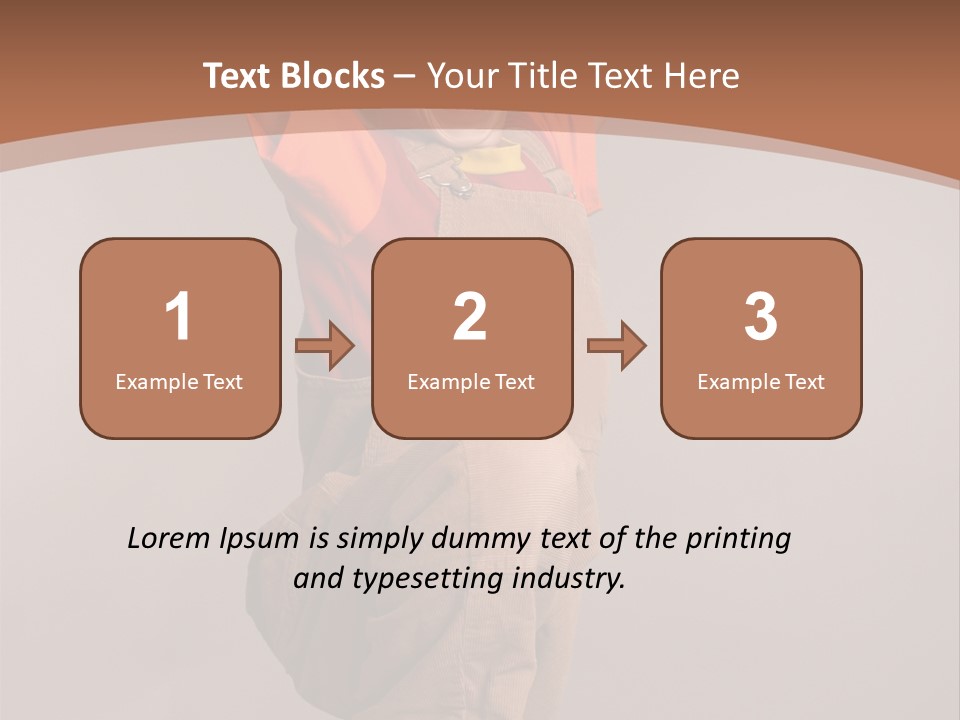 Text Blocks – Your Title Text Here

1
Example Text

2
Example Text

3
Example Text

Lorem Ipsum is simply dummy text of the printing and typesetting industry.